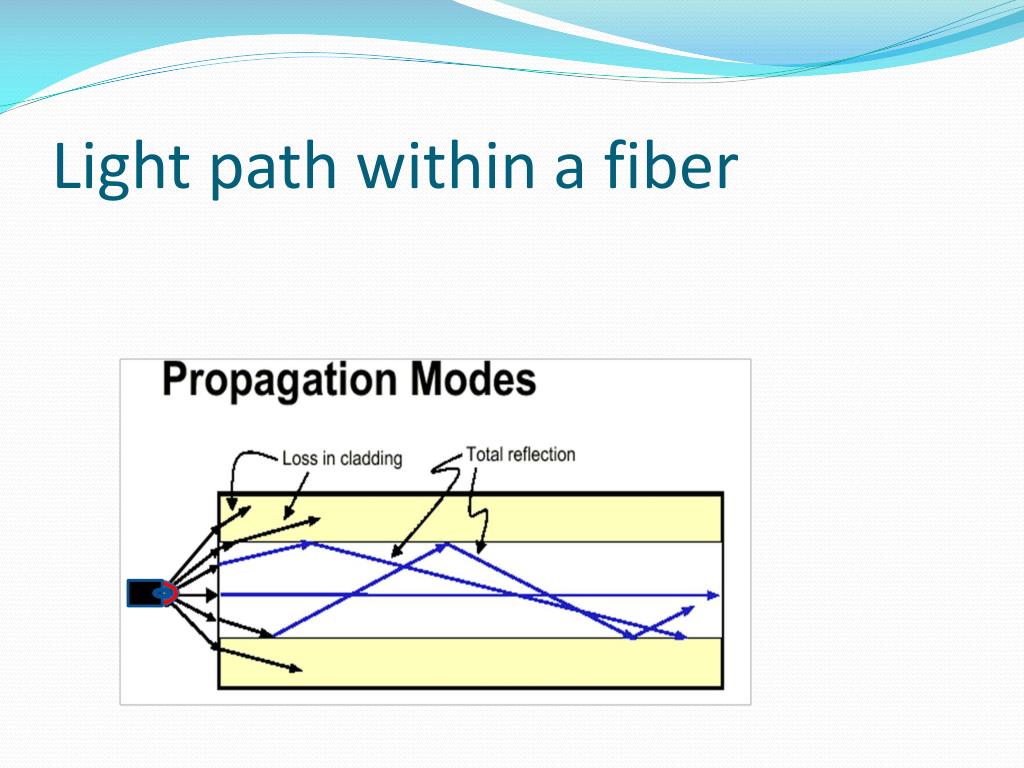 Light path within a fiber

Propagation Modes

Loss in cladding

Total reflection